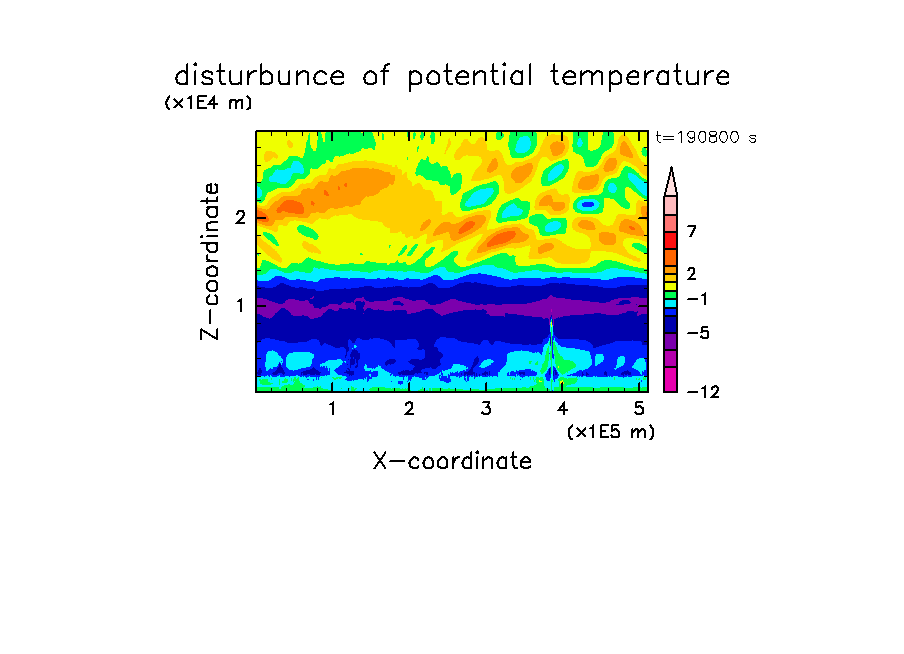 disturbunce of potential temperature

(x1E4 m)

t=190800 s

Z-coordinate

2

1

7

2

−1

−5

−12

1 2 3 4 5

(x1E5 m)

X-coordinate